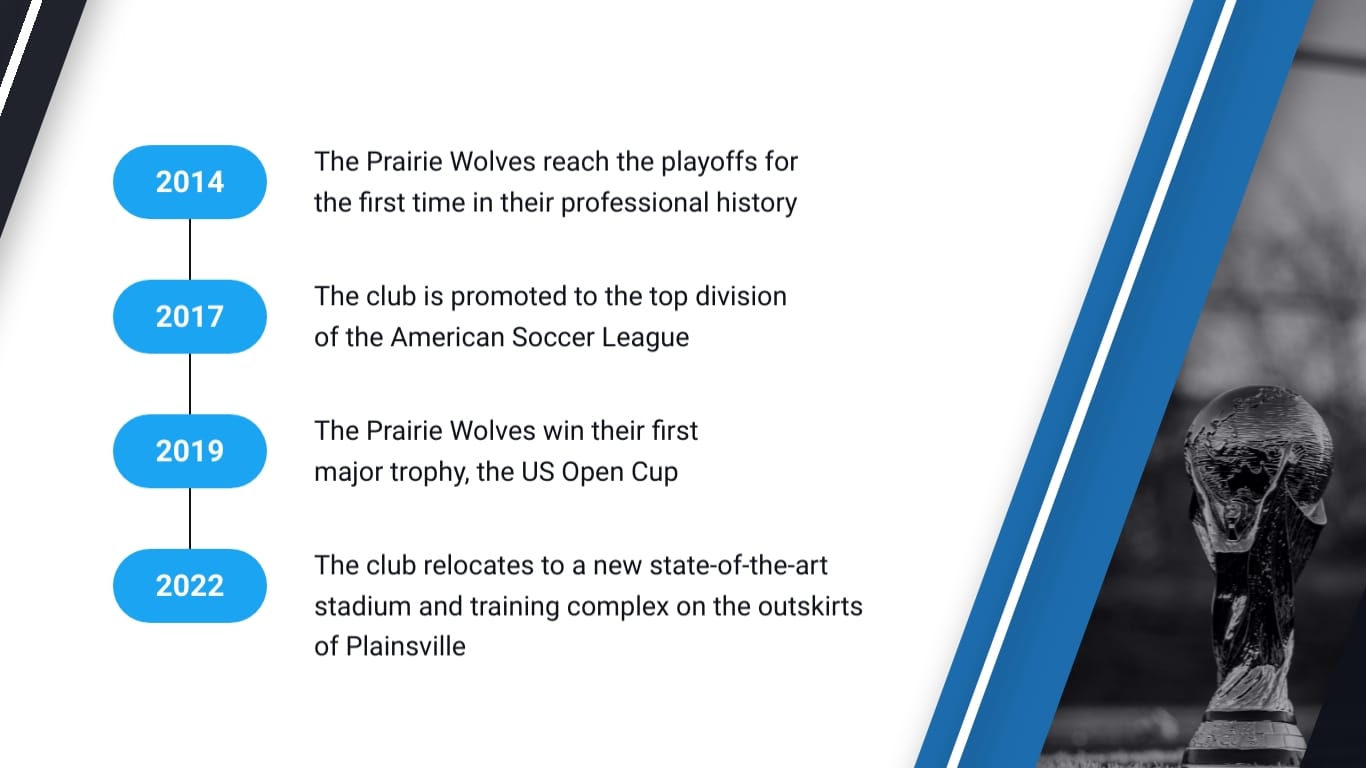 2014

The Prairie Wolves reach the playoffs for the first time in their professional history

2017

The club is promoted to the top division of the American Soccer League

2019

The Prairie Wolves win their first major trophy, the US Open Cup

2022

The club relocates to a new state-of-the-art stadium and training complex on the outskirts of Plainsville